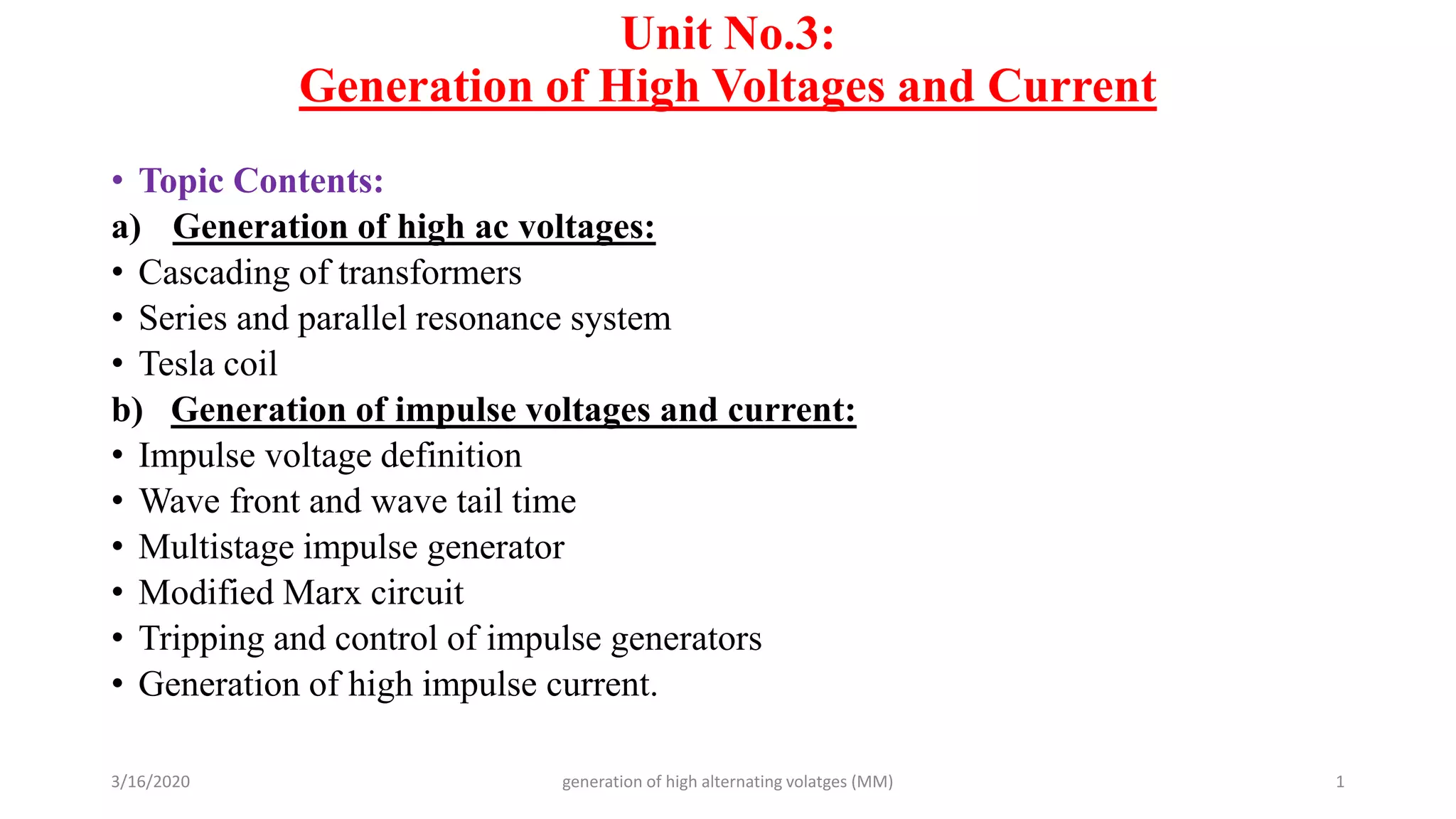 Unit No.3:
Generation of High Voltages and Current

• Topic Contents:
a) Generation of high ac voltages:
• Cascading of transformers
• Series and parallel resonance system
• Tesla coil
b) Generation of impulse voltages and current:
• Impulse voltage definition
• Wave front and wave tail time
• Multistage impulse generator
• Modified Marx circuit
• Tripping and control of impulse generators
• Generation of high impulse current.

3/16/2020 generation of high alternating volatges (MM) 1